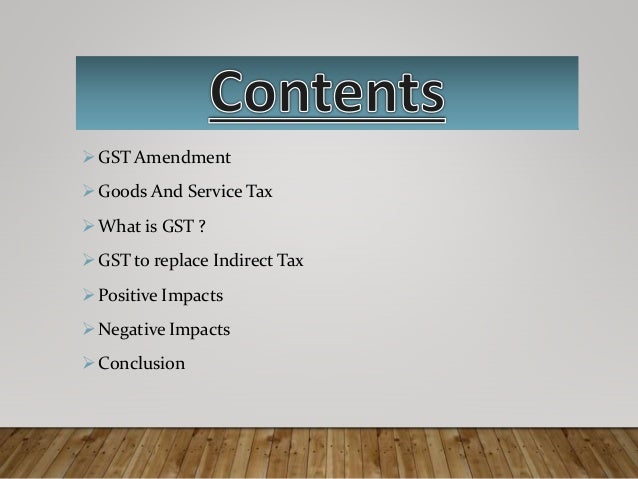 Contents

➢ GST Amendment
➢ Goods And Service Tax
➢ What is GST ?
➢ GST to replace Indirect Tax
➢ Positive Impacts
➢ Negative Impacts
➢ Conclusion